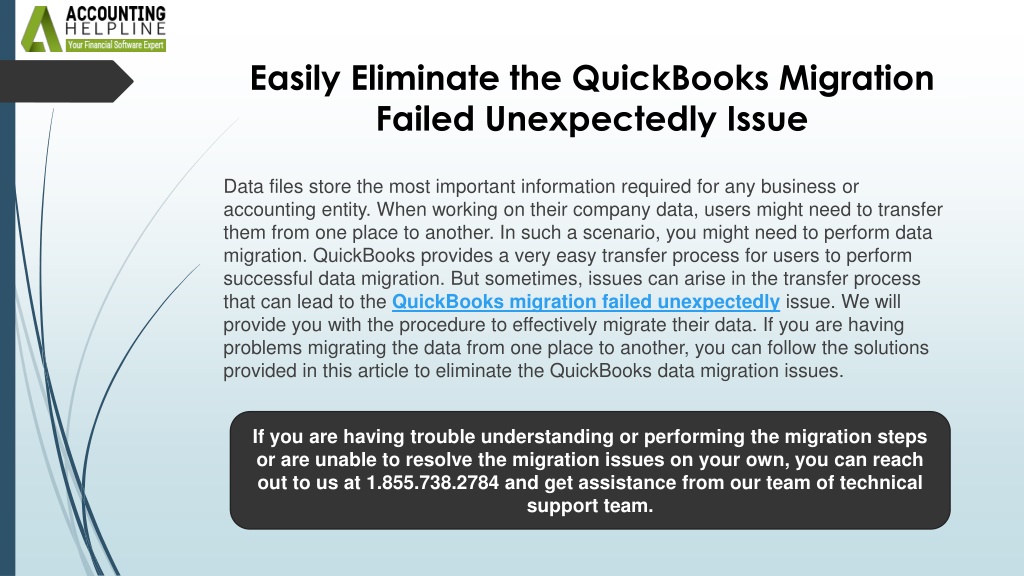 ACCOUNTING HELPLINE
Your Financial Software Expert

Easily Eliminate the QuickBooks Migration Failed Unexpectedly Issue

Data files store the most important information required for any business or accounting entity. When working on their company data, users might need to transfer them from one place to another. In such a scenario, you might need to perform data migration. QuickBooks provides a very easy transfer process for users to perform successful data migration. But sometimes, issues can arise in the transfer process that can lead to the QuickBooks migration failed unexpectedly issue. We will provide you with the procedure to effectively migrate their data. If you are having problems migrating the data from one place to another, you can follow the solutions provided in this article to eliminate the QuickBooks data migration issues.

If you are having trouble understanding or performing the migration steps or are unable to resolve the migration issues on your own, you can reach out to us at 1.855.738.2784 and get assistance from our team of technical support team.